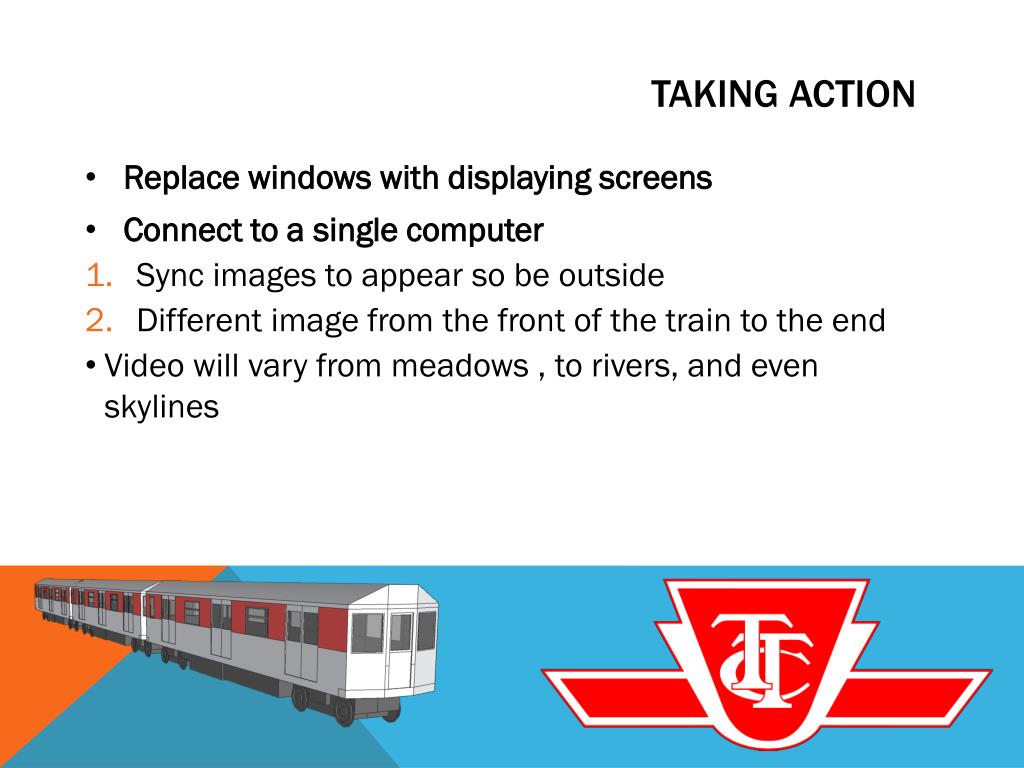 TAKING ACTION

• Replace windows with displaying screens

• Connect to a single computer

1. Sync images to appear so be outside

2. Different image from the front of the train to the end

• Video will vary from meadows , to rivers, and even skylines

TTC